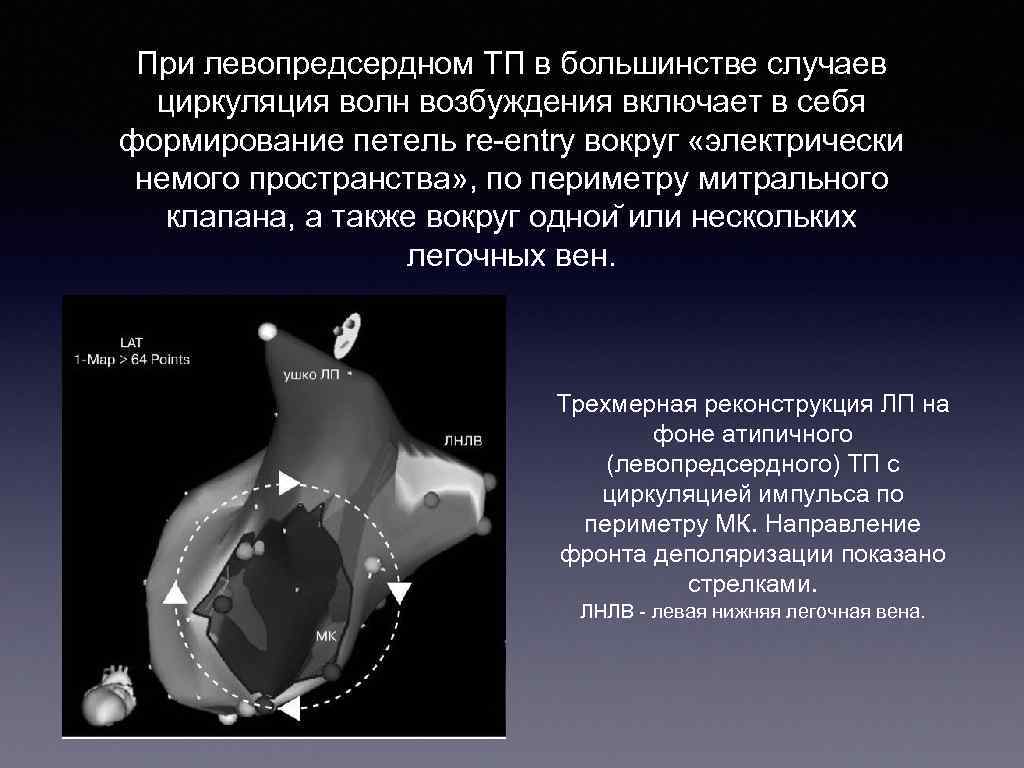 При левопредсердном ТП в большинстве случаев циркуляция волн возбуждения включает в себя формирование петель re-entry вокруг «электрически немого пространства», по периметру митрального клапана, а также вокруг одной или нескольких легочных вен.

LAT
1-Map > 64 Points

ушко ЛП

ЛНЛВ

МК

Трехмерная реконструкция ЛП на фоне атипичного (левопредсердного) ТП с циркуляцией импульса по периметру МК. Направление фронта деполяризации показано стрелками.
ЛНЛВ - левая нижняя легочная вена.